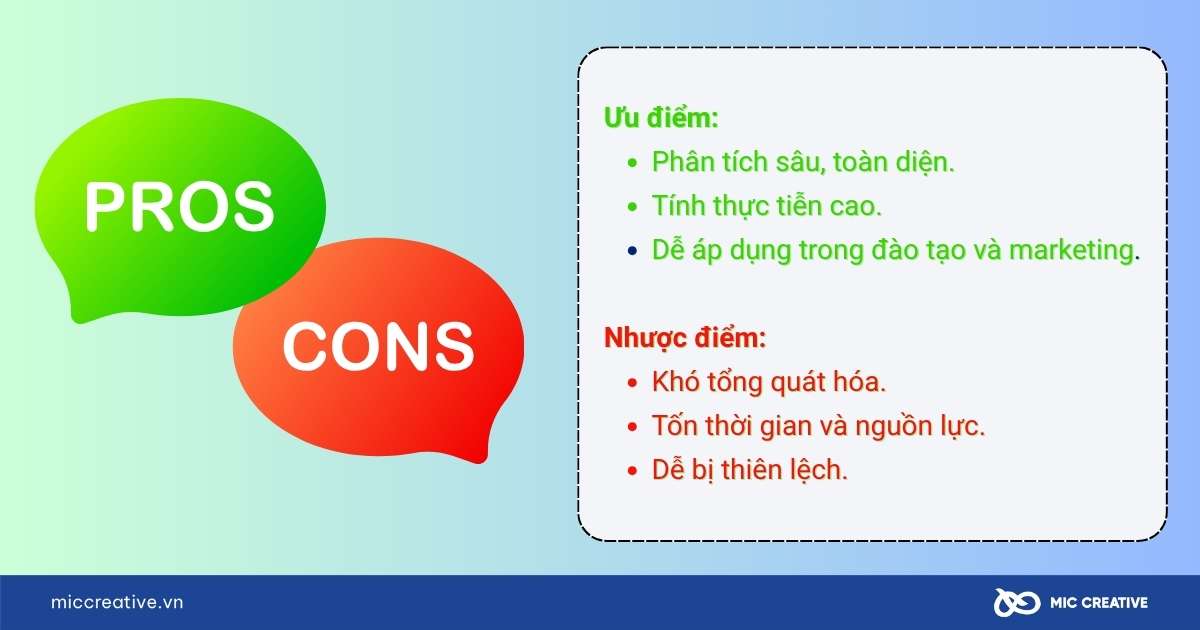 PROS

CONS

Ưu điểm:
- Phân tích sâu, toàn diện.
- Tính thực tiễn cao.
- Dễ áp dụng trong đào tạo và marketing.

Nhược điểm:
- Khó tổng quát hóa.
- Tốn thời gian và nguồn lực.
- Dễ bị thiên lệch.

miccreative.vn

MIC CREATIVE